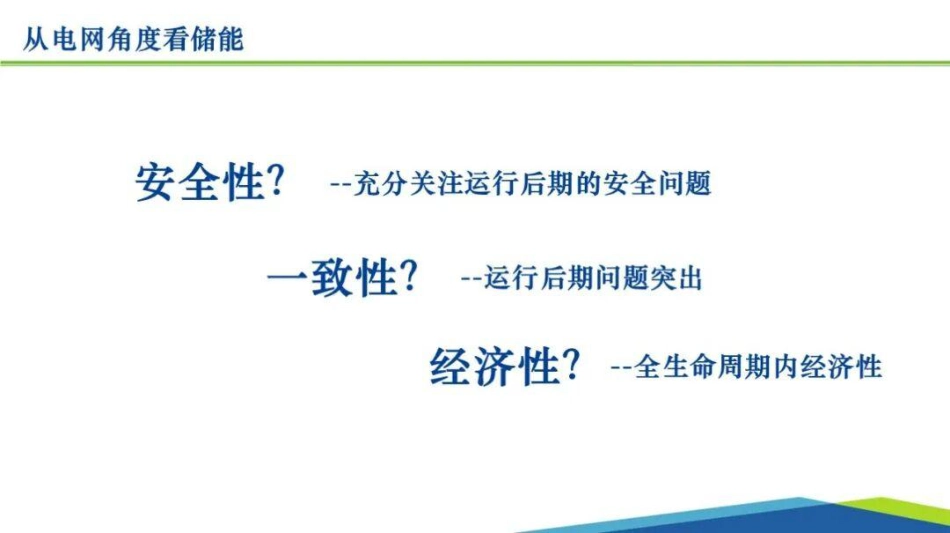 从电网角度看储能

安全性？ --充分关注运行后期的安全问题

一致性？ --运行后期问题突出

经济性？ --全生命周期内经济性